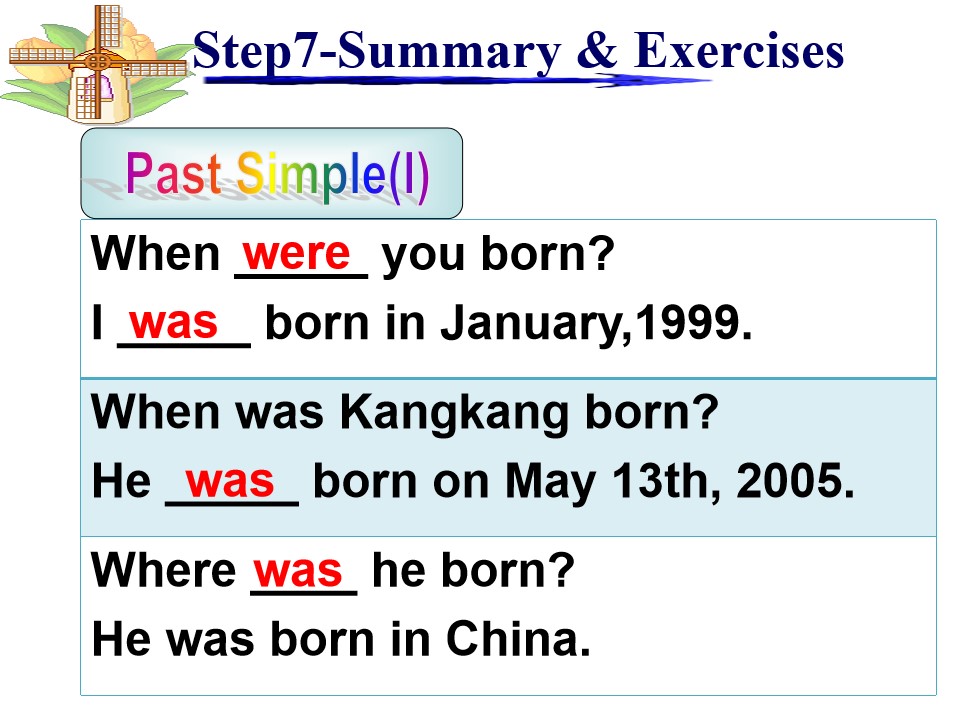 Step7-Summary & Exercises

Past Simple(I)

When were you born?
I was born in January,1999.

When was Kangkang born?
He was born on May 13th, 2005.

Where was he born?
He was born in China.